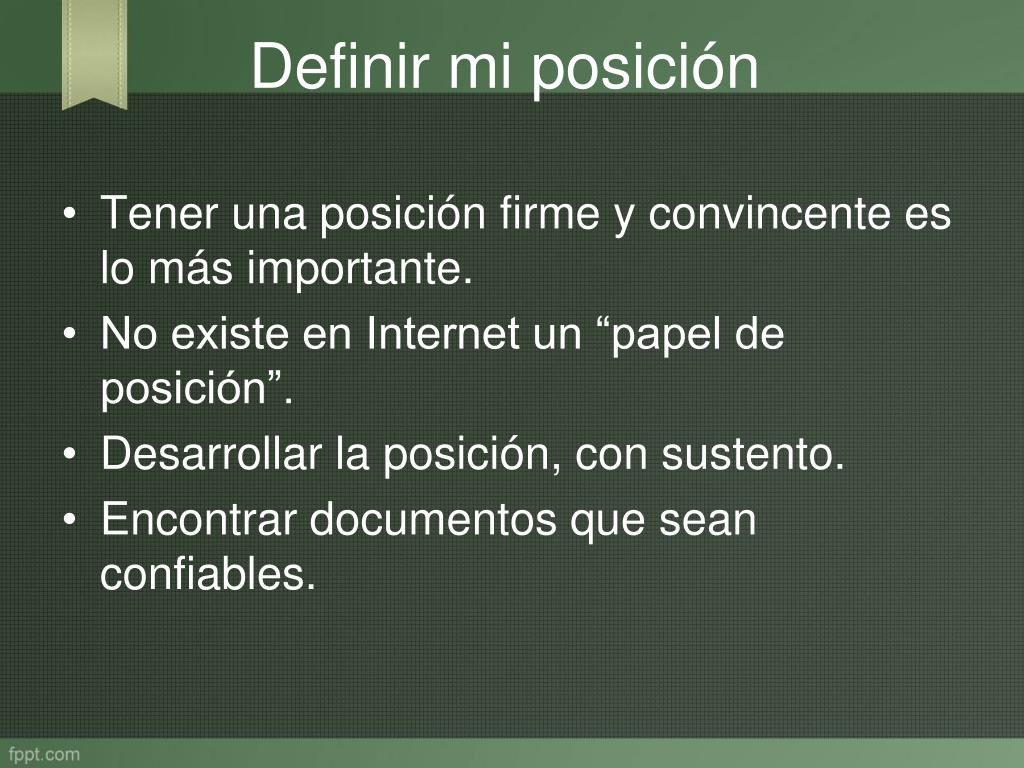 Definir mi posición

• Tener una posición firme y convincente es lo más importante.
• No existe en Internet un “papel de posición”.
• Desarrollar la posición, con sustento.
• Encontrar documentos que sean confiables.

fppt.com